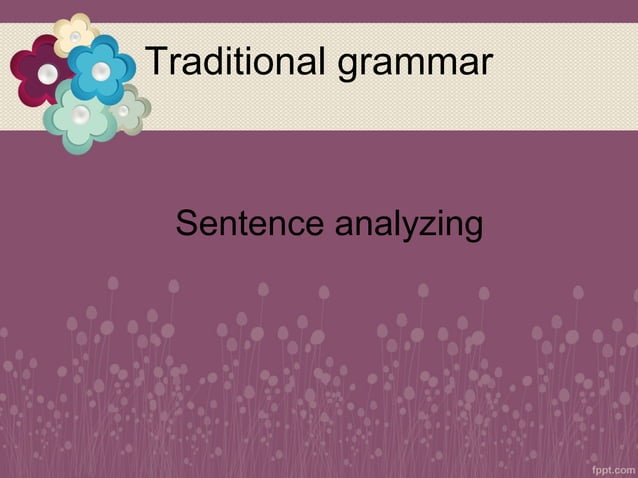 Traditional grammar

Sentence analyzing

fppt.com